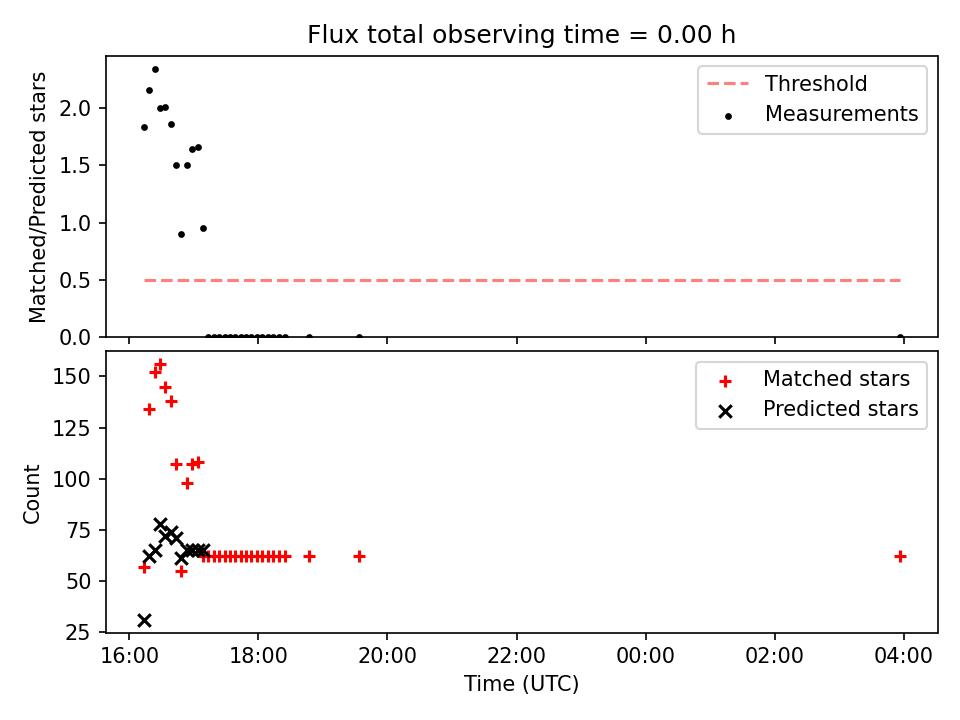 Flux total observing time = 0.00 h

Matched/Predicted stars

2.0
1.5
1.0
0.5
0.0

Threshold
Measurements

Count

150
125
100
75
50
25

Matched stars
Predicted stars

16:00 18:00 20:00 22:00 00:00 02:00 04:00

Time (UTC)